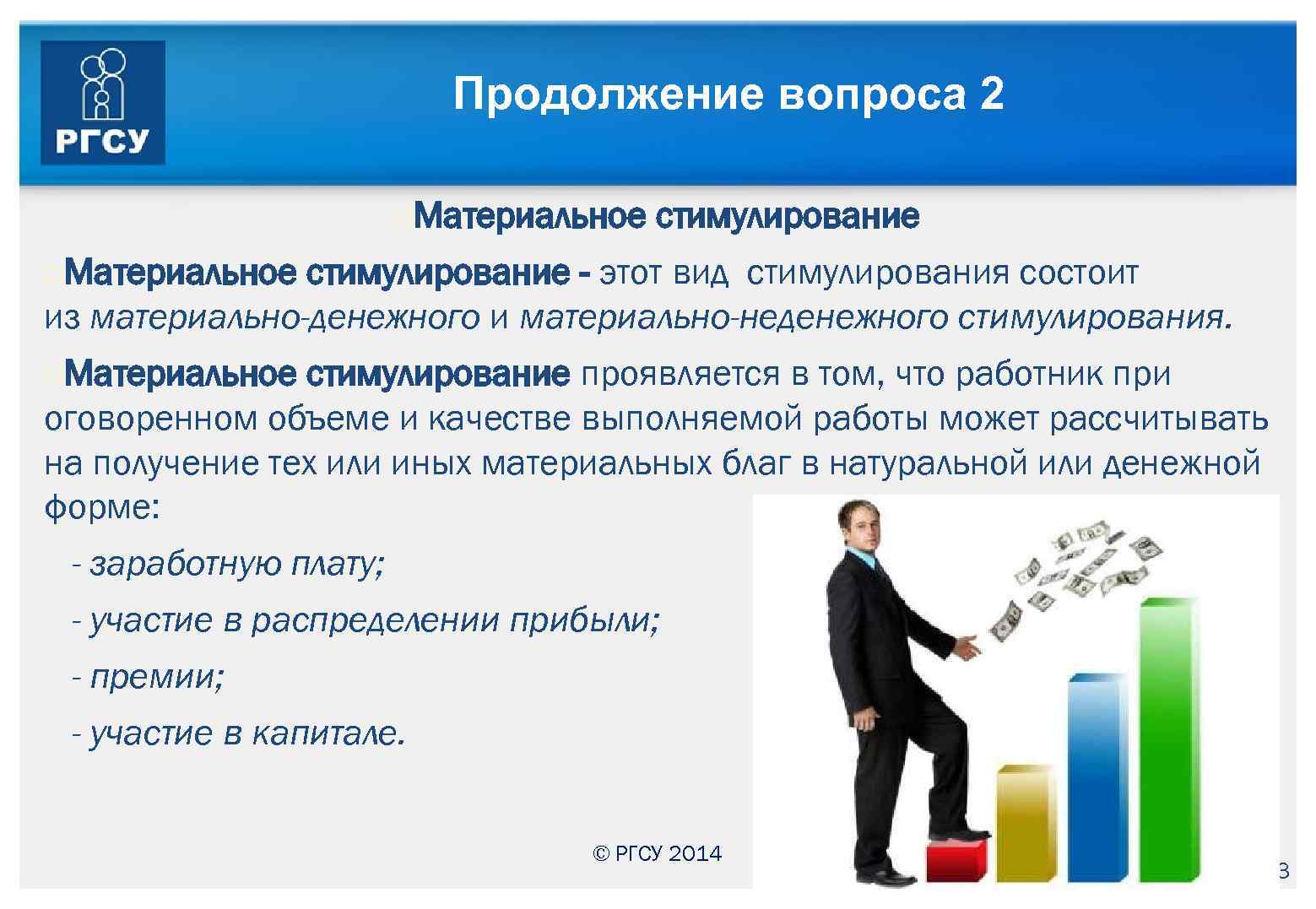 РГСУ

Продолжение вопроса 2

Материальное стимулирование

Материальное стимулирование - этот вид стимулирования состоит из материально-денежного и материально-неденежного стимулирования.

Материальное стимулирование проявляется в том, что работник при оговоренном объеме и качестве выполняемой работы может рассчитывать на получение тех или иных материальных благ в натуральной или денежной форме:

- заработную плату;

- участие в распределении прибыли;

- премии;

- участие в капитале.

© РГСУ 2014

3